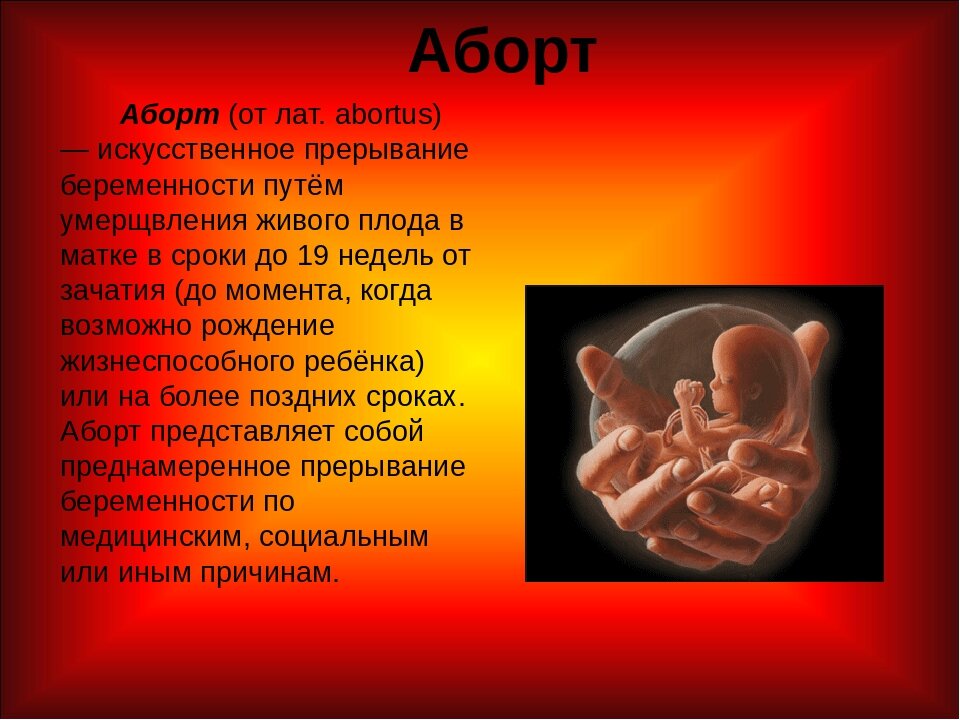 Аборт

Аборт (от лат. abortus) — искусственное прерывание беременности путём умерщвления живого плода в матке в сроки до 19 недель от зачатия (до момента, когда возможно рождение жизнеспособного ребёнка) или на более поздних сроках. Аборт представляет собой преднамеренное прерывание беременности по медицинским, социальным или иным причинам.